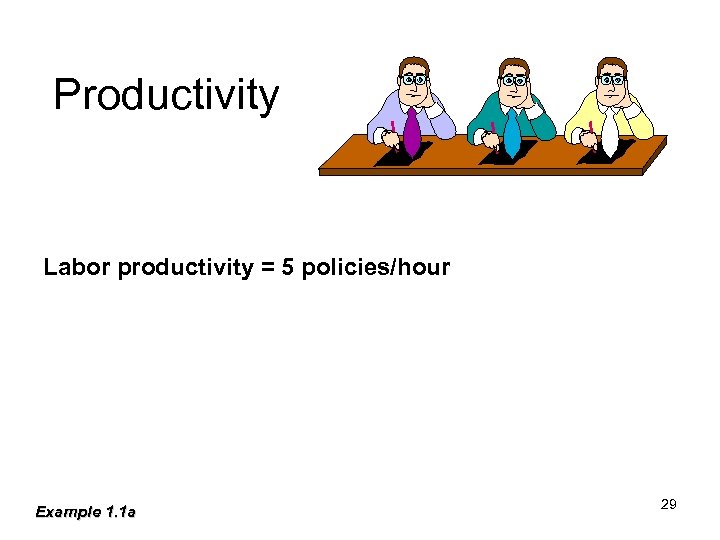 Productivity

Labor productivity = 5 policies/hour

Example 1.1a

29